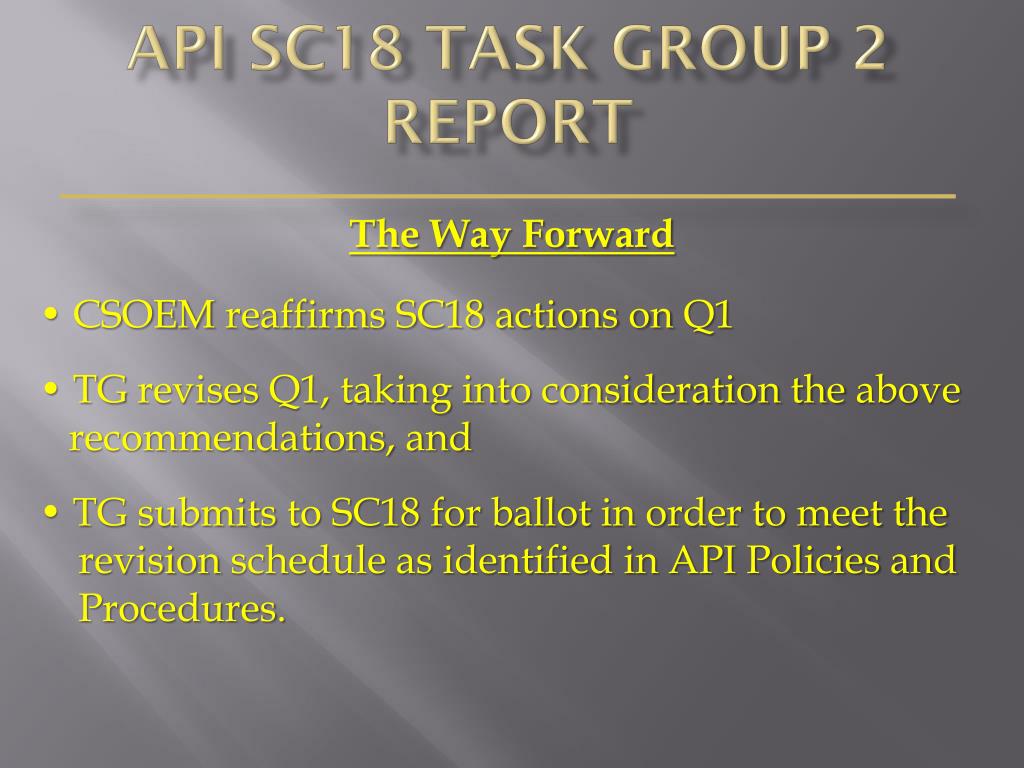 API SC18 TASK GROUP 2 REPORT

The Way Forward

• CSOEM reaffirms SC18 actions on Q1

• TG revises Q1, taking into consideration the above recommendations, and

• TG submits to SC18 for ballot in order to meet the revision schedule as identified in API Policies and Procedures.